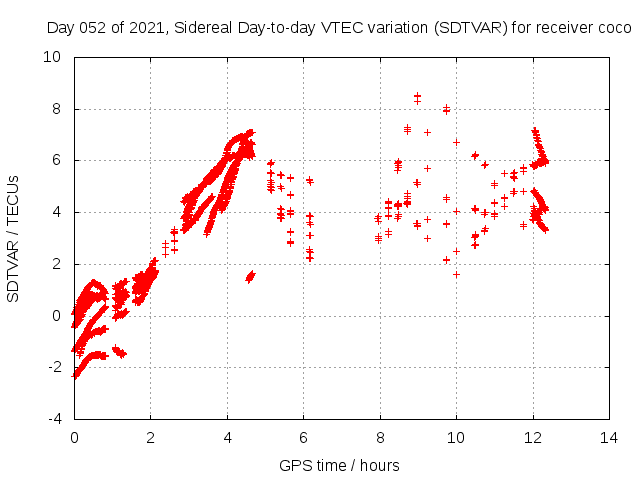 Day 052 of 2021, Sidereal Day-to-day VTEC variation (SDTVAR) for receiver coco

SDTVAR / TECUs

10
8
6
4
2
0
-2
-4

0 2 4 6 8 10 12 14

GPS time / hours